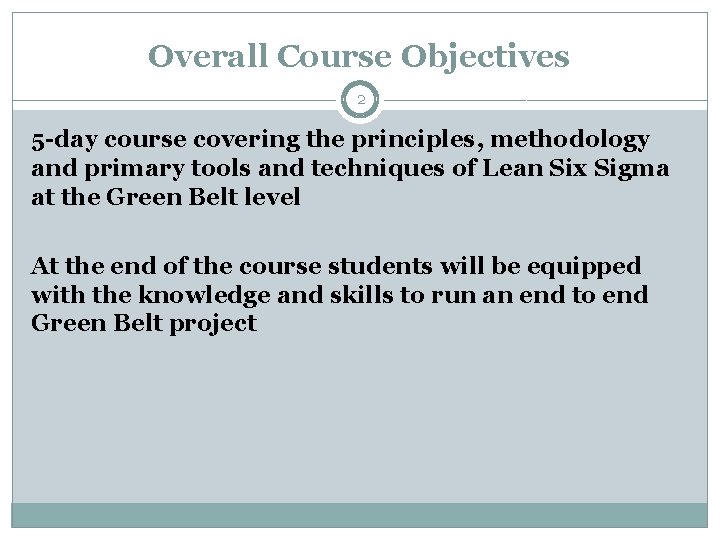 Overall Course Objectives

2

5-day course covering the principles, methodology and primary tools and techniques of Lean Six Sigma at the Green Belt level

At the end of the course students will be equipped with the knowledge and skills to run an end to end Green Belt project